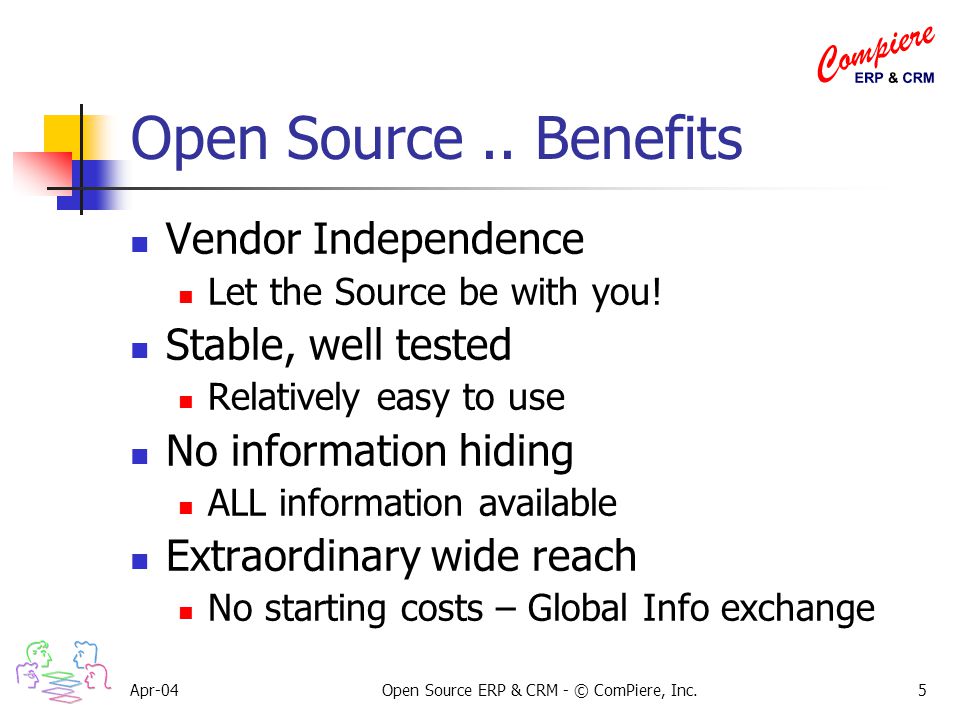 Compiere
ERP & CRM

Open Source .. Benefits

- Vendor Independence
  - Let the Source be with you!
- Stable, well tested
  - Relatively easy to use
- No information hiding
  - ALL information available
- Extraordinary wide reach
  - No starting costs – Global Info exchange

Apr-04    Open Source ERP & CRM - © ComPiere, Inc.    5